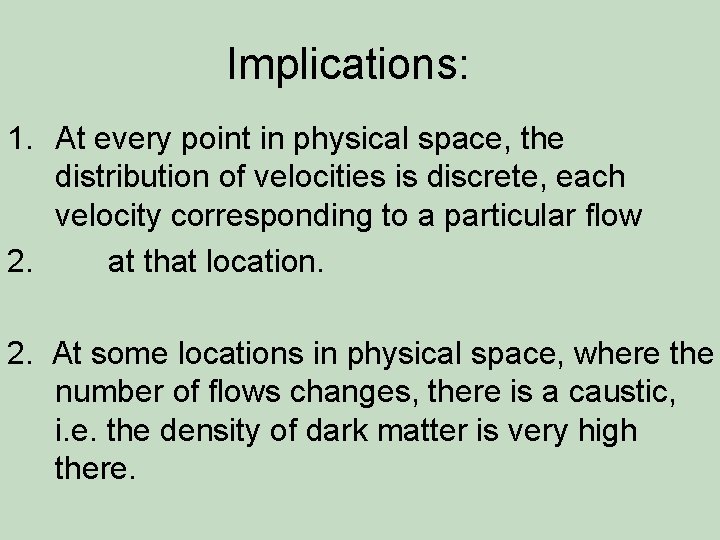 Implications:

1. At every point in physical space, the distribution of velocities is discrete, each velocity corresponding to a particular flow
2. at that location.

2. At some locations in physical space, where the number of flows changes, there is a caustic, i.e. the density of dark matter is very high there.